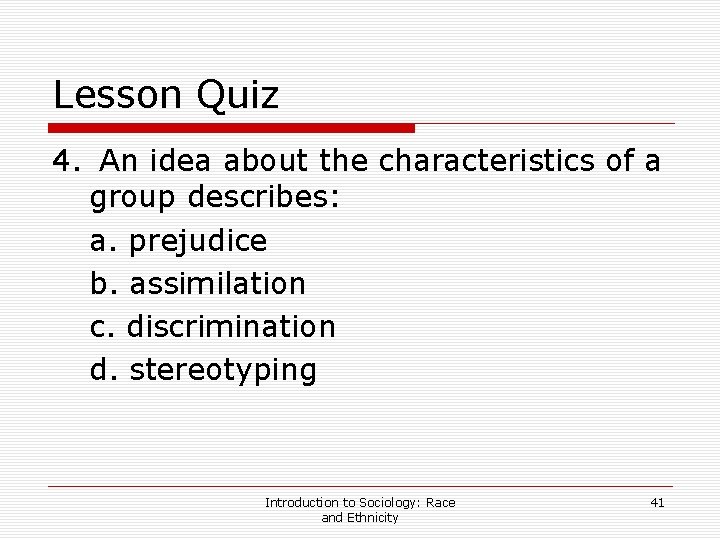 Lesson Quiz

4. An idea about the characteristics of a group describes:

a. prejudice

b. assimilation

c. discrimination

d. stereotyping

Introduction to Sociology: Race and Ethnicity

41